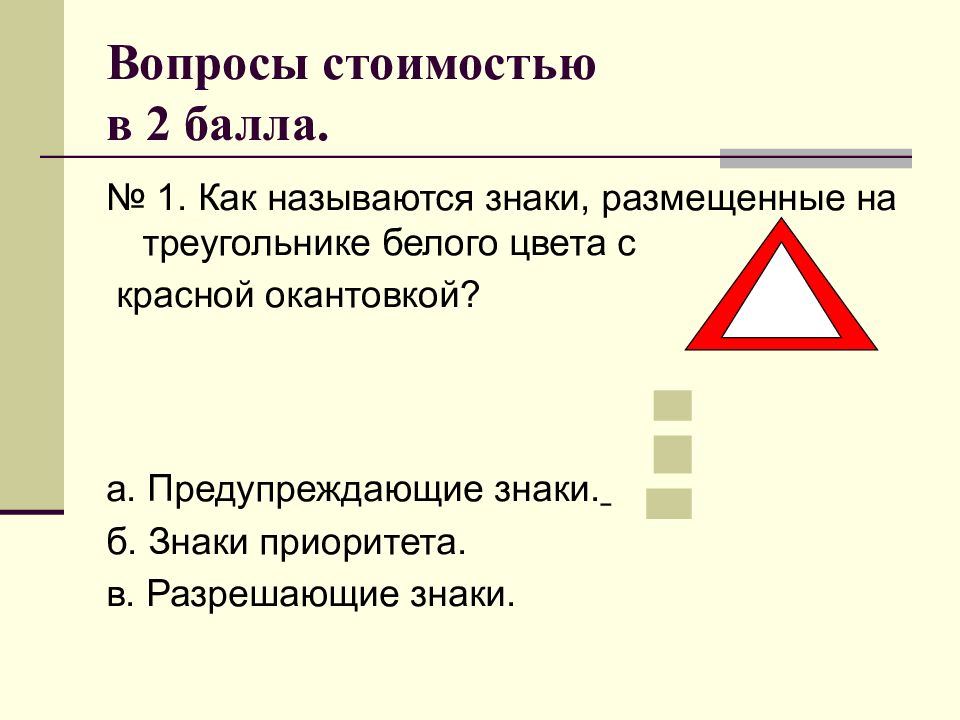 Вопросы стоимостью в 2 балла.

№ 1. Как называются знаки, размещенные на треугольнике белого цвета с красной окантовкой?

а. Предупреждающие знаки.

б. Знаки приоритета.

в. Разрешающие знаки.